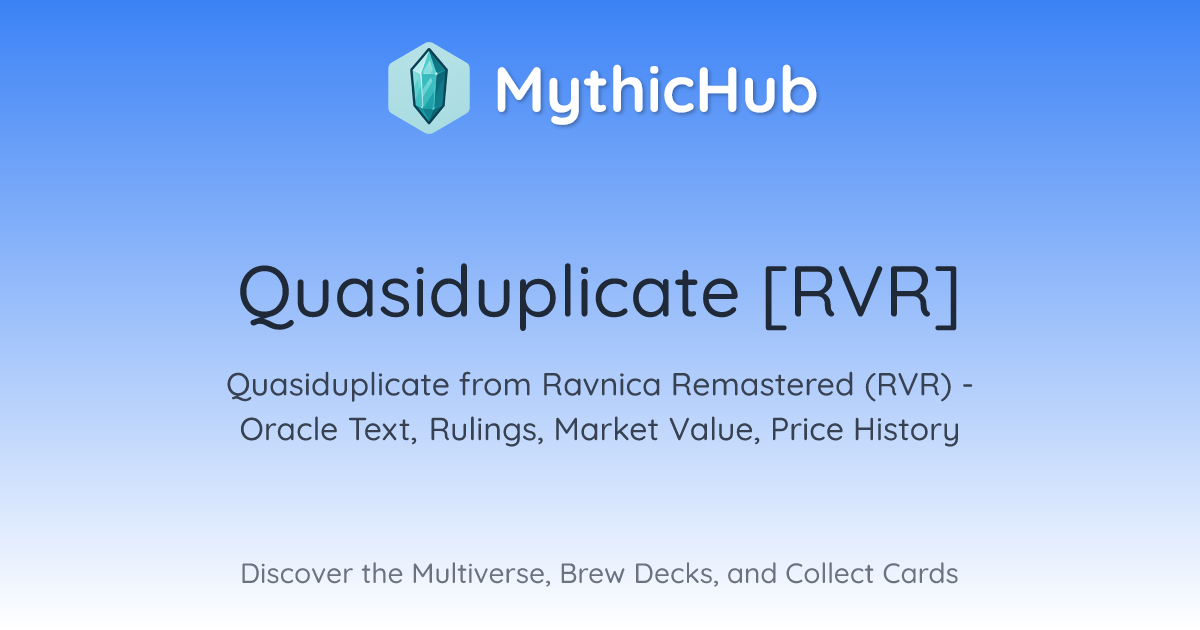 MythicHub

Quasiduplicate [RVR]

Quasiduplicate from Ravnica Remastered (RVR) - Oracle Text, Rulings, Market Value, Price History

Discover the Multiverse, Brew Decks, and Collect Cards